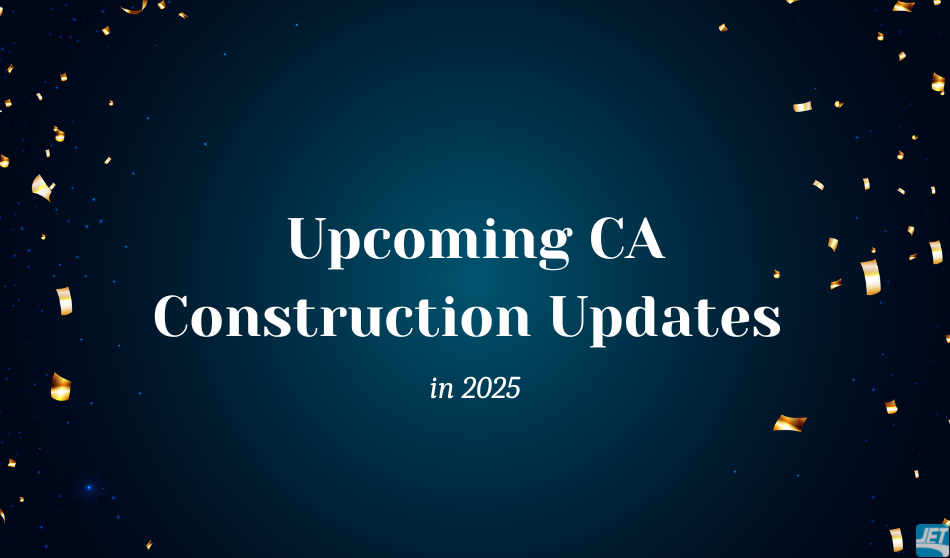 Upcoming CA Construction Updates

in 2025

JET